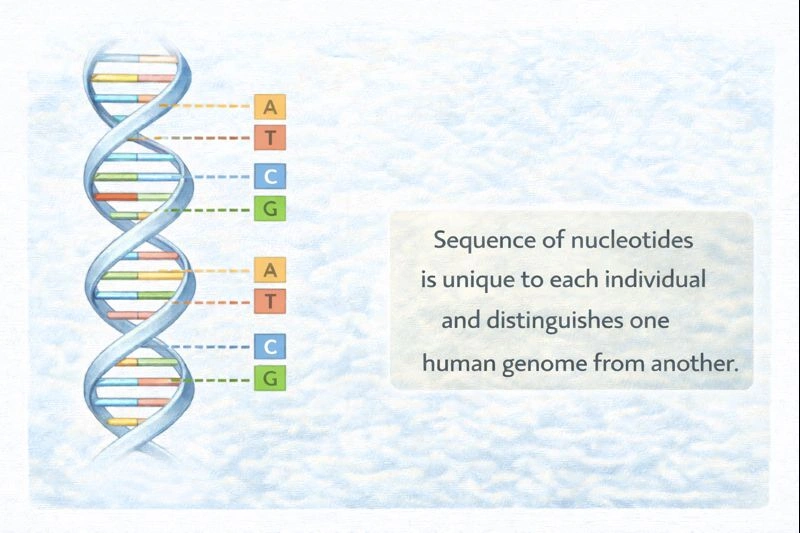 A
T
C
G
A
T
C
G

Sequence of nucleotides is unique to each individual and distinguishes one human genome from another.